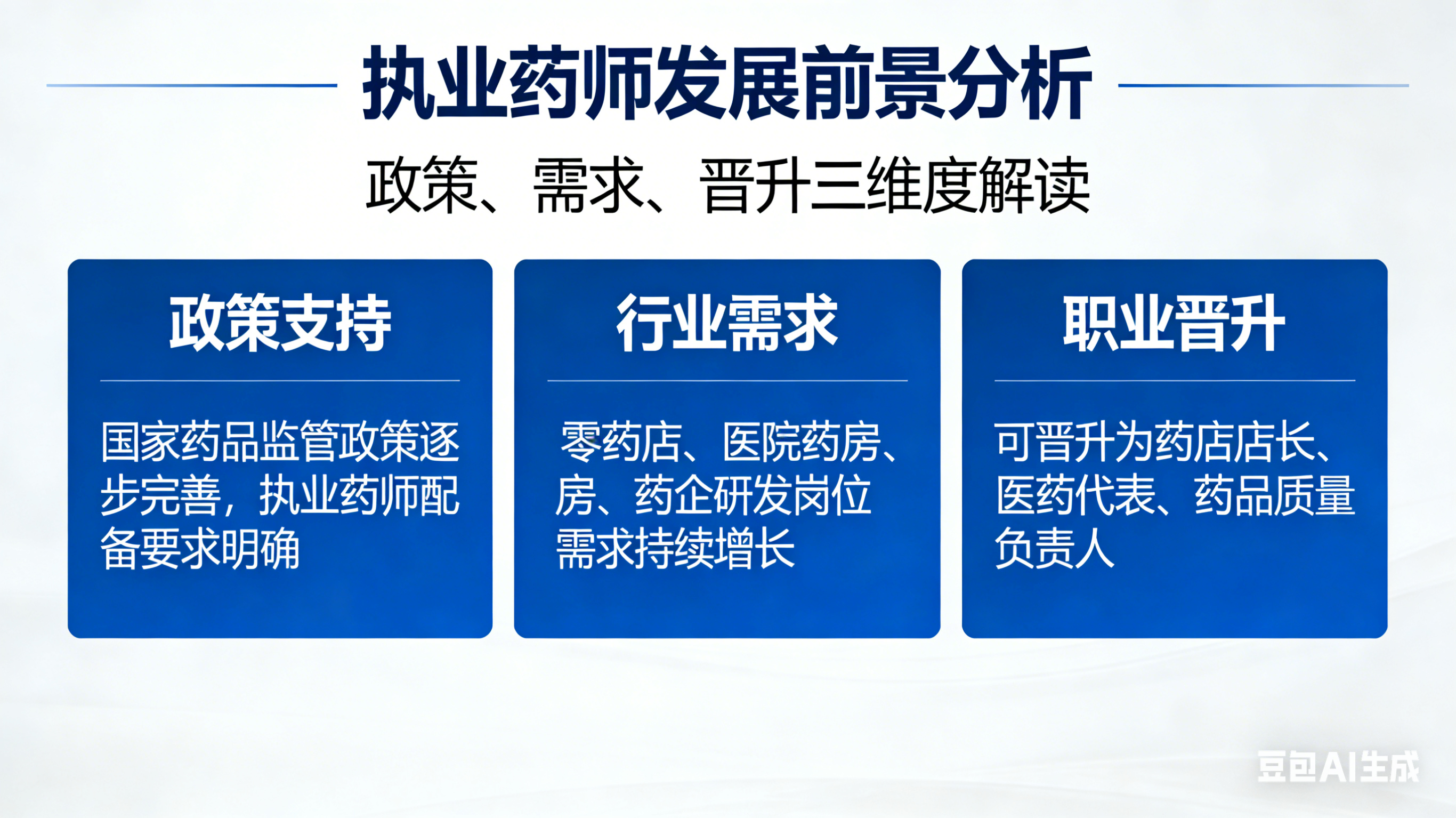 执业药师发展前景分析

政策、需求、晋升三维度解读

政策支持

国家药品监管政策逐步完善，执业药师配备要求明确

行业需求

零药店、医院药房、房、药企研发岗位需求持续增长

职业晋升

可晋升为药店店长、医药代表、药品质量负责人

豆包AI生成